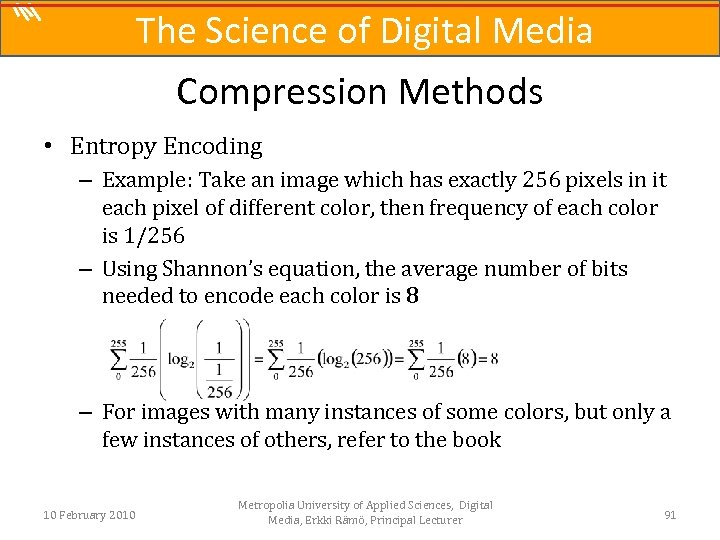 The Science of Digital Media

Compression Methods

• Entropy Encoding
– Example: Take an image which has exactly 256 pixels in it each pixel of different color, then frequency of each color is 1/256
– Using Shannon's equation, the average number of bits needed to encode each color is 8

$\sum_{0}^{255} \frac{1}{256}\left(\log_2\left(\frac{1}{\frac{1}{256}}\right)\right) = \sum_{0}^{255} \frac{1}{256}(\log_2(256)) = \sum_{0}^{255} \frac{1}{256}(8) = 8$

– For images with many instances of some colors, but only a few instances of others, refer to the book

10 February 2010

Metropolia University of Applied Sciences, Digital Media, Erkki Rämö, Principal Lecturer

91